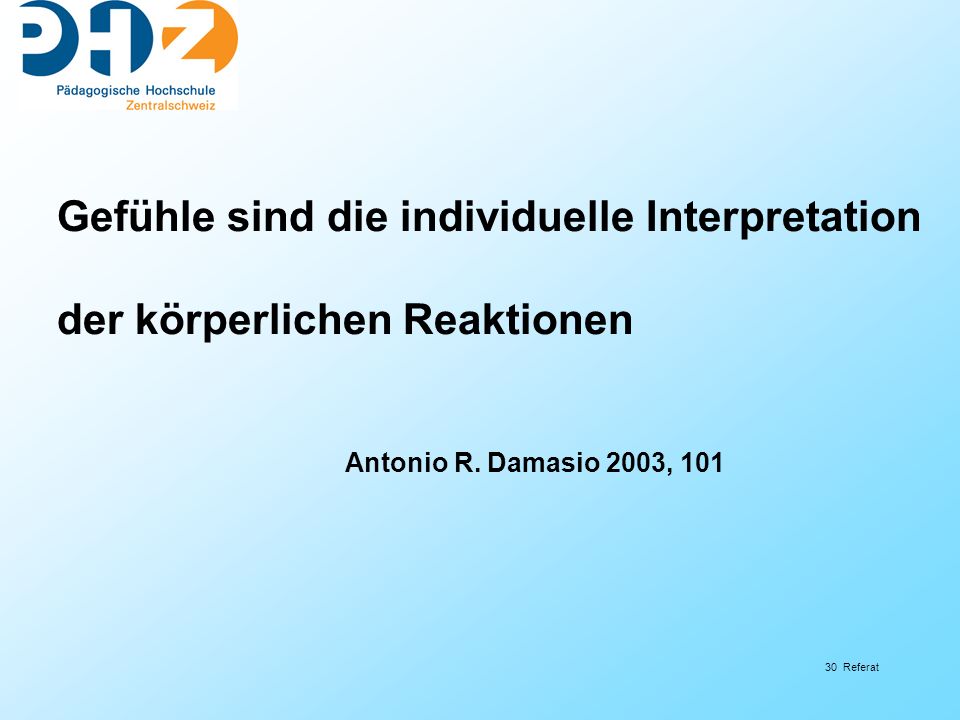 PHZ
Pädagogische Hochschule
Zentralschweiz

Gefühle sind die individuelle Interpretation der körperlichen Reaktionen

Antonio R. Damasio 2003, 101

30 Referat